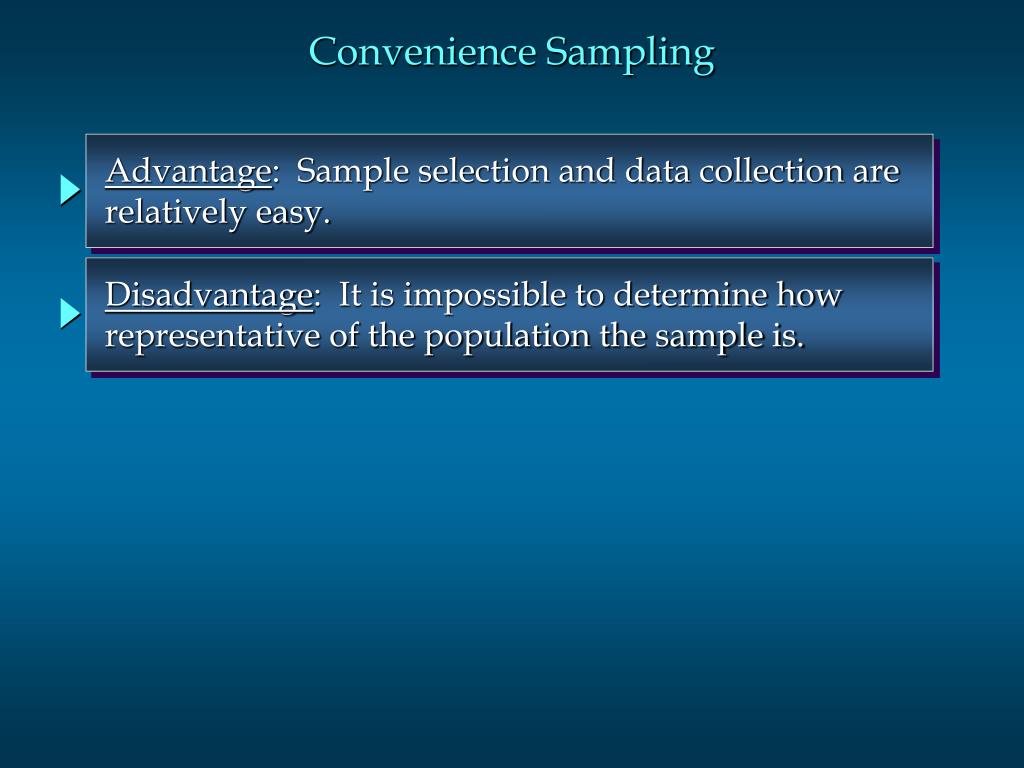 Convenience Sampling

Advantage: Sample selection and data collection are relatively easy.

Disadvantage: It is impossible to determine how representative of the population the sample is.